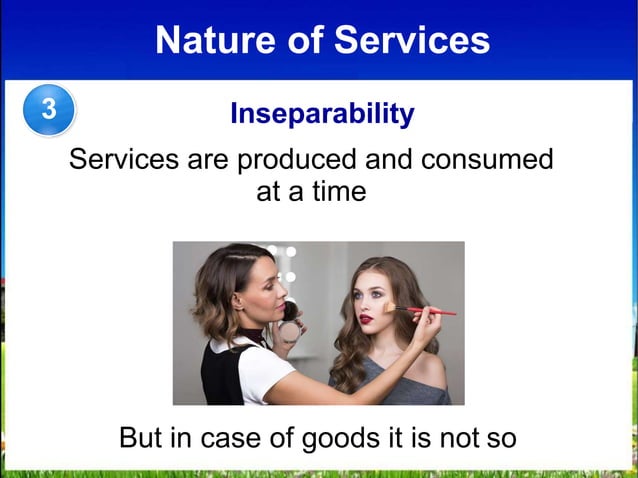 Nature of Services

3

Inseparability

Services are produced and consumed at a time

But in case of goods it is not so